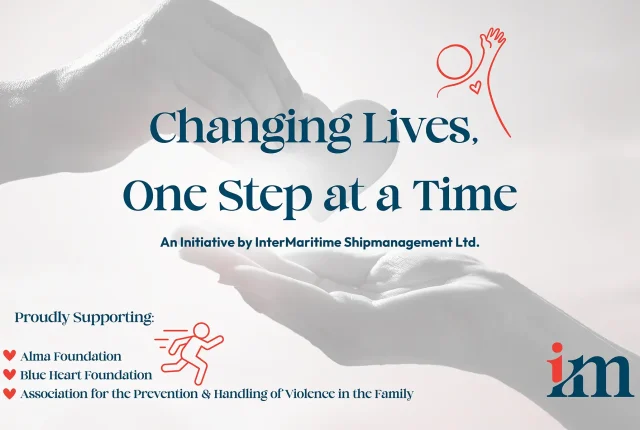 Changing Lives, One Step at a Time

An Initiative by InterMaritime Shipmanagement Ltd.

Proudly Supporting:

Alma Foundation
Blue Heart Foundation
Association for the Prevention & Handling of Violence in the Family

im